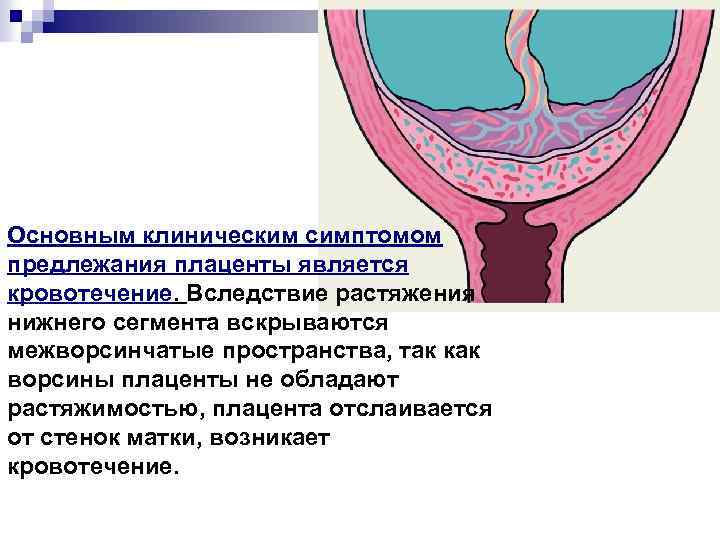 Основным клиническим симптомом предлежания плаценты является кровотечение. Вследствие растяжения нижнего сегмента вскрываются межворсинчатые пространства, так как ворсины плаценты не обладают растяжимостью, плацента отслаивается от стенок матки, возникает кровотечение.